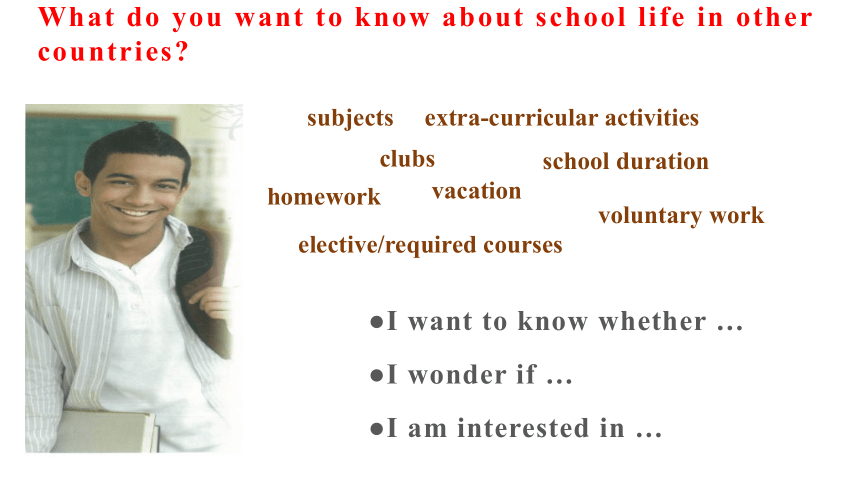 What do you want to know about school life in other countries?

subjects extra-curricular activities

clubs school duration

homework vacation

voluntary work

elective/required courses

●I want to know whether …

●I wonder if …

●I am interested in …